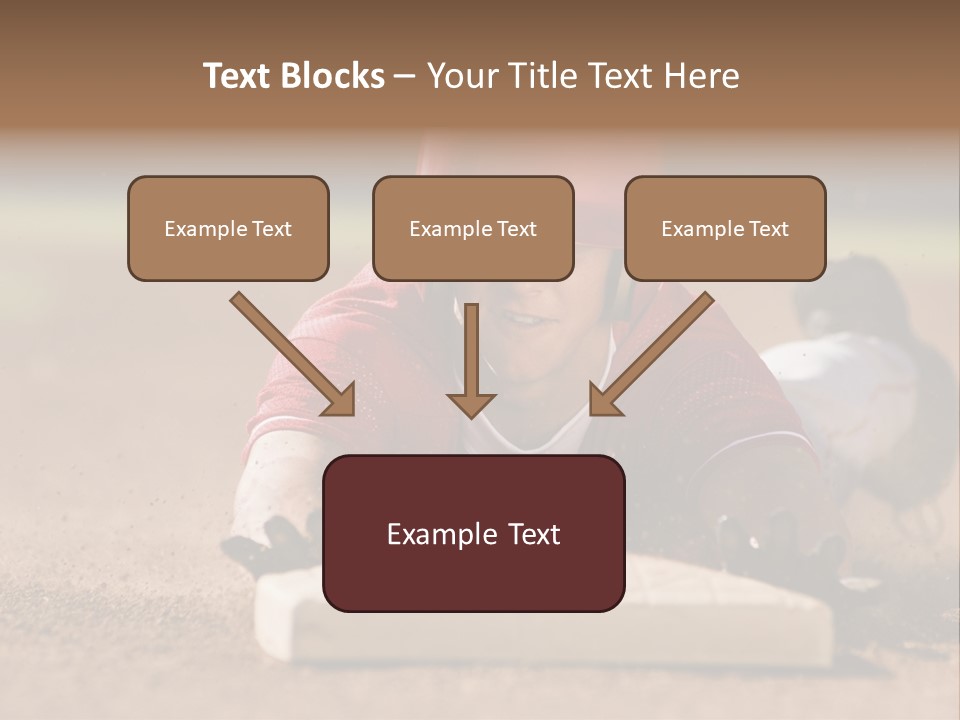 Text Blocks – Your Title Text Here

Example Text

Example Text

Example Text

Example Text